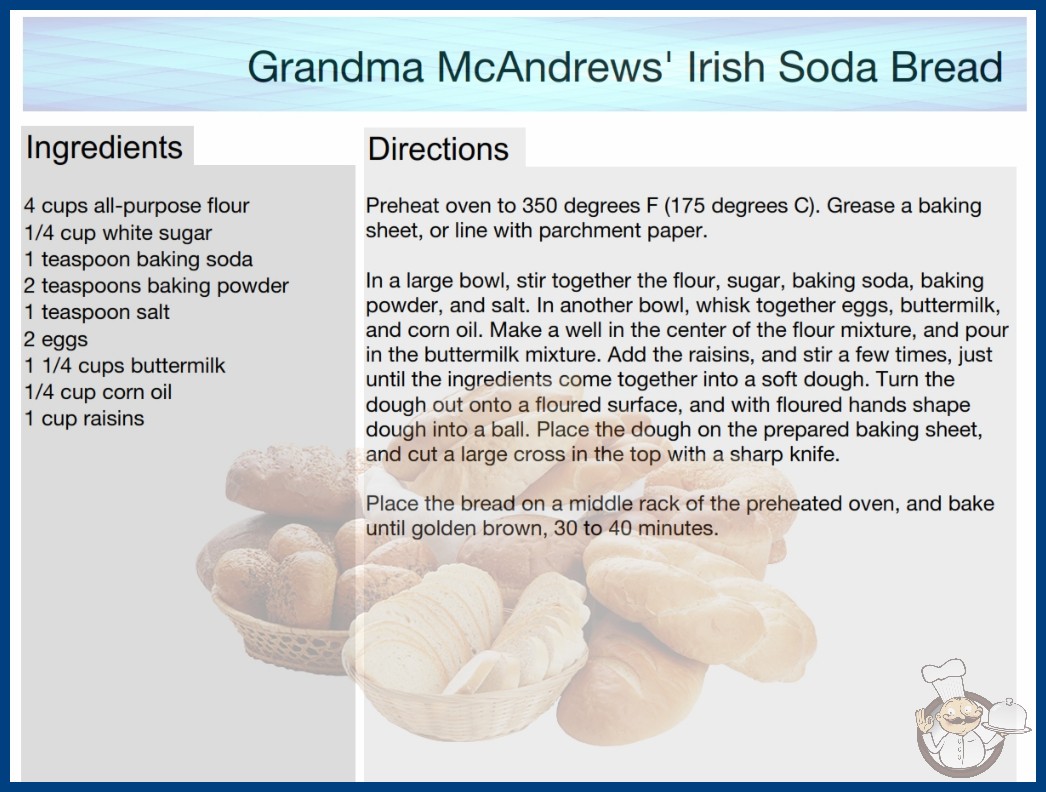 Grandma McAndrews' Irish Soda Bread

Ingredients

4 cups all-purpose flour
1/4 cup white sugar
1 teaspoon baking soda
2 teaspoons baking powder
1 teaspoon salt
2 eggs
1 1/4 cups buttermilk
1/4 cup corn oil
1 cup raisins

Directions

Preheat oven to 350 degrees F (175 degrees C). Grease a baking sheet, or line with parchment paper.

In a large bowl, stir together the flour, sugar, baking soda, baking powder, and salt. In another bowl, whisk together eggs, buttermilk, and corn oil. Make a well in the center of the flour mixture, and pour in the buttermilk mixture. Add the raisins, and stir a few times, just until the ingredients come together into a soft dough. Turn the dough out onto a floured surface, and with floured hands shape dough into a ball. Place the dough on the prepared baking sheet, and cut a large cross in the top with a sharp knife.

Place the bread on a middle rack of the preheated oven, and bake until golden brown, 30 to 40 minutes.